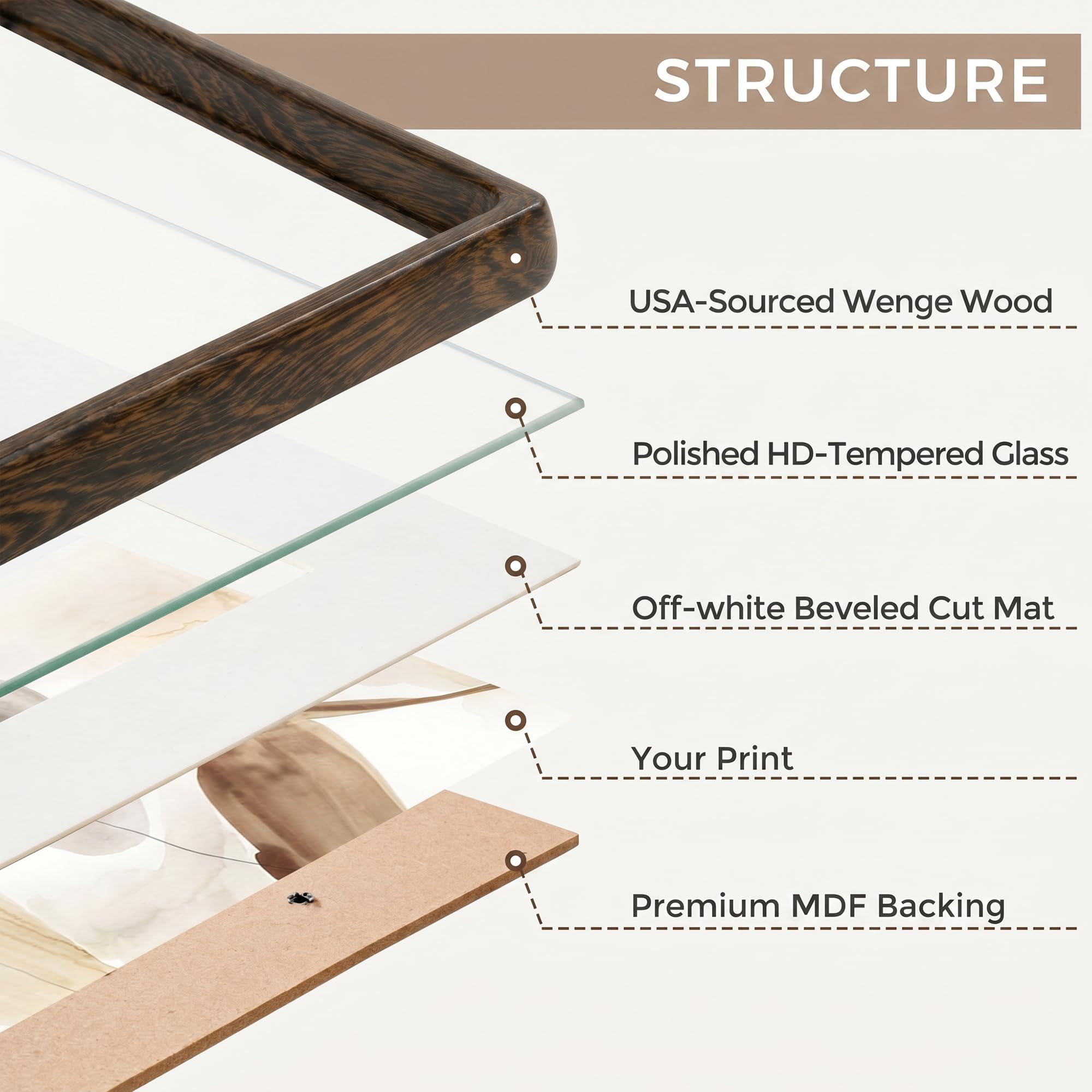 STRUCTURE

USA-Sourced Wenge Wood

Polished HD-Tempered Glass

Off-white Beveled Cut Mat

Your Print

Premium MDF Backing